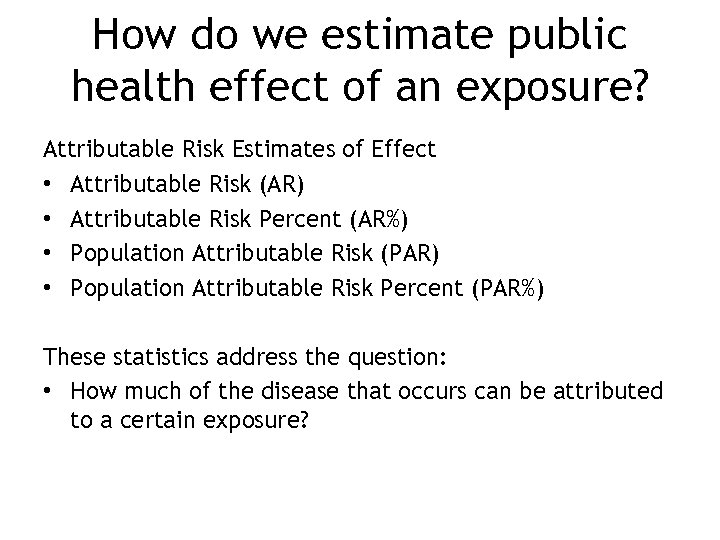 How do we estimate public health effect of an exposure?

Attributable Risk Estimates of Effect
• Attributable Risk (AR)
• Attributable Risk Percent (AR%)
• Population Attributable Risk (PAR)
• Population Attributable Risk Percent (PAR%)

These statistics address the question:
• How much of the disease that occurs can be attributed to a certain exposure?